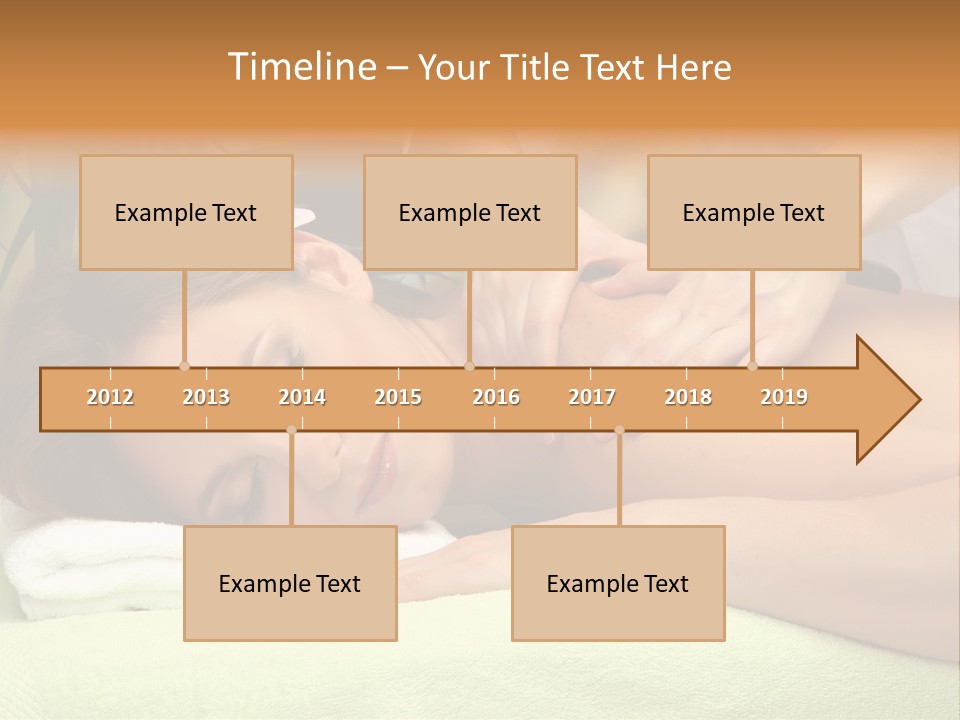 Timeline – Your Title Text Here

Example Text

Example Text

Example Text

2012 2013 2014 2015 2016 2017 2018 2019

Example Text

Example Text